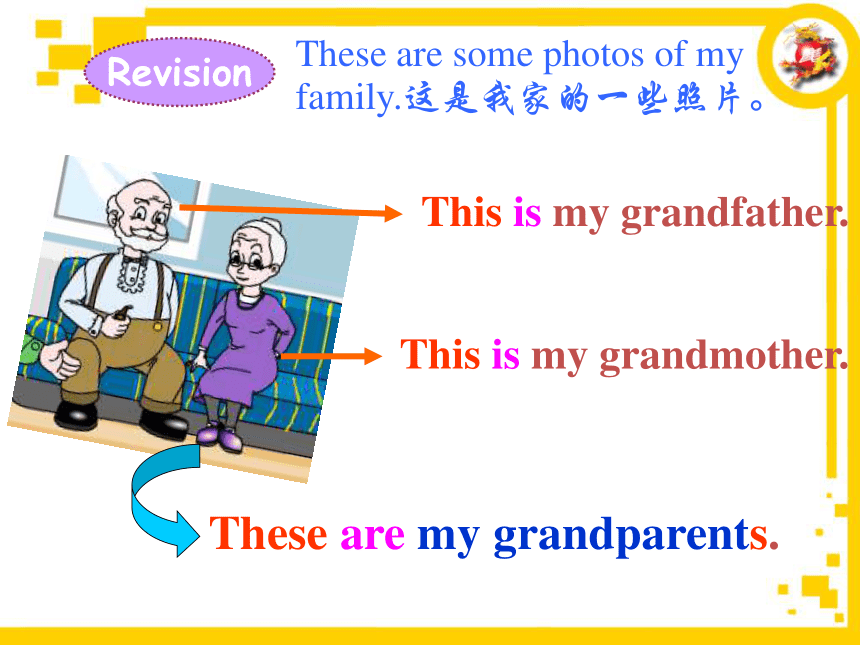 Revision

These are some photos of my family.这是我家的一些照片。

This is my grandfather.

This is my grandmother.

These are my grandparents.